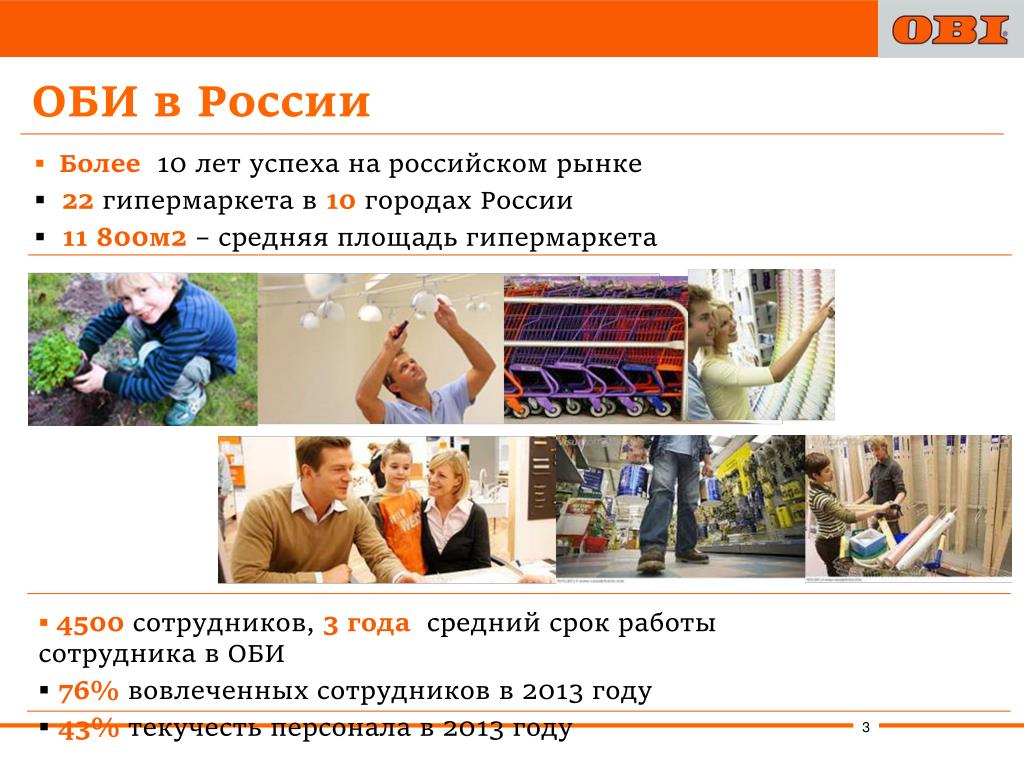 OBI

ОБИ в России

▪ Более 10 лет успеха на российском рынке
▪ 22 гипермаркета в 10 городах России
▪ 11 800м2 – средняя площадь гипермаркета

▪ 4500 сотрудников, 3 года средний срок работы сотрудника в ОБИ
▪ 76% вовлеченных сотрудников в 2013 году
▪ 43% текучесть персонала в 2013 году

3